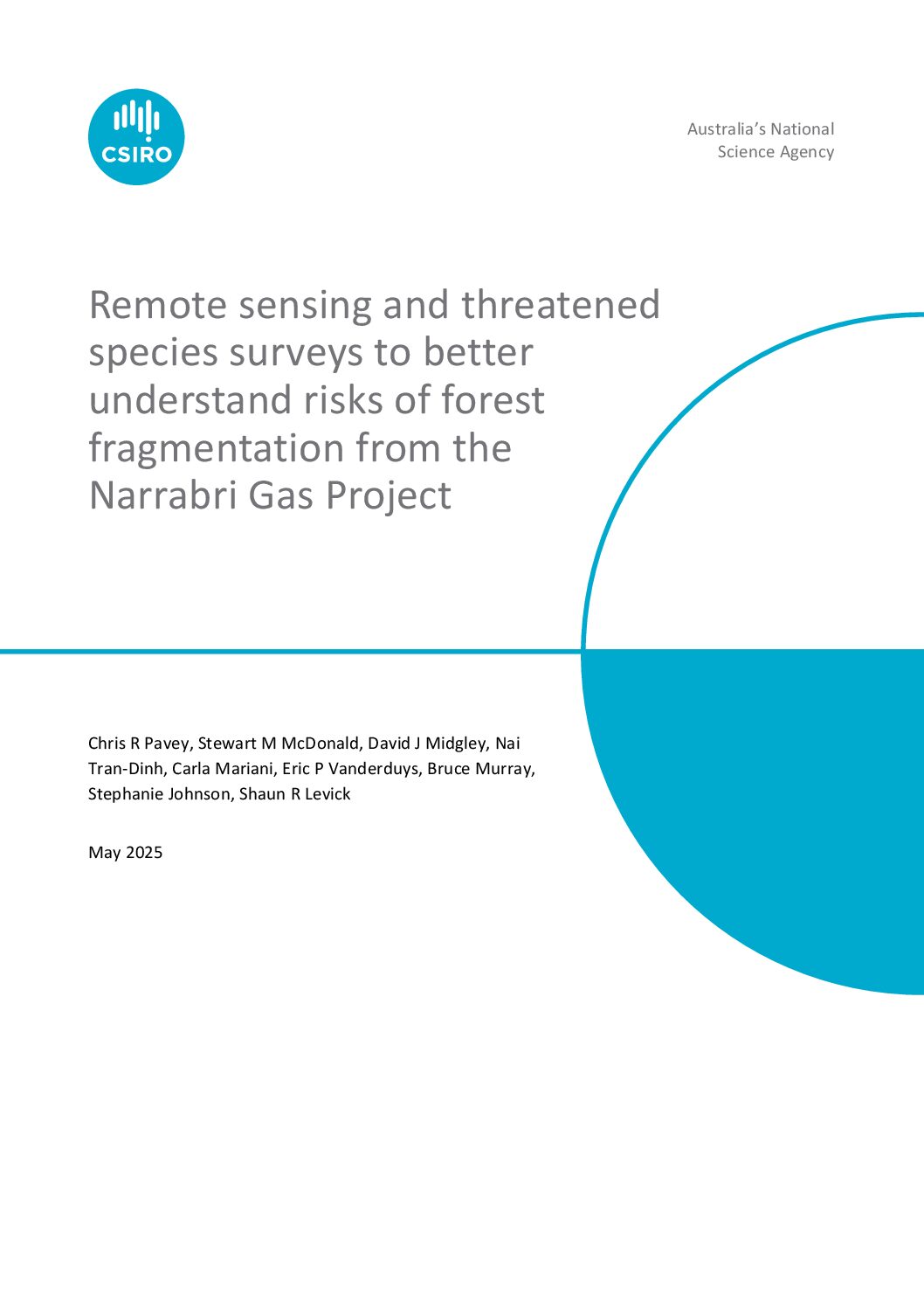 CSIRO

Australia's National Science Agency

Remote sensing and threatened species surveys to better understand risks of forest fragmentation from the Narrabri Gas Project

Chris R Pavey, Stewart M McDonald, David J Midgley, Nai Tran-Dinh, Carla Mariani, Eric P Vanderduys, Bruce Murray, Stephanie Johnson, Shaun R Levick

May 2025